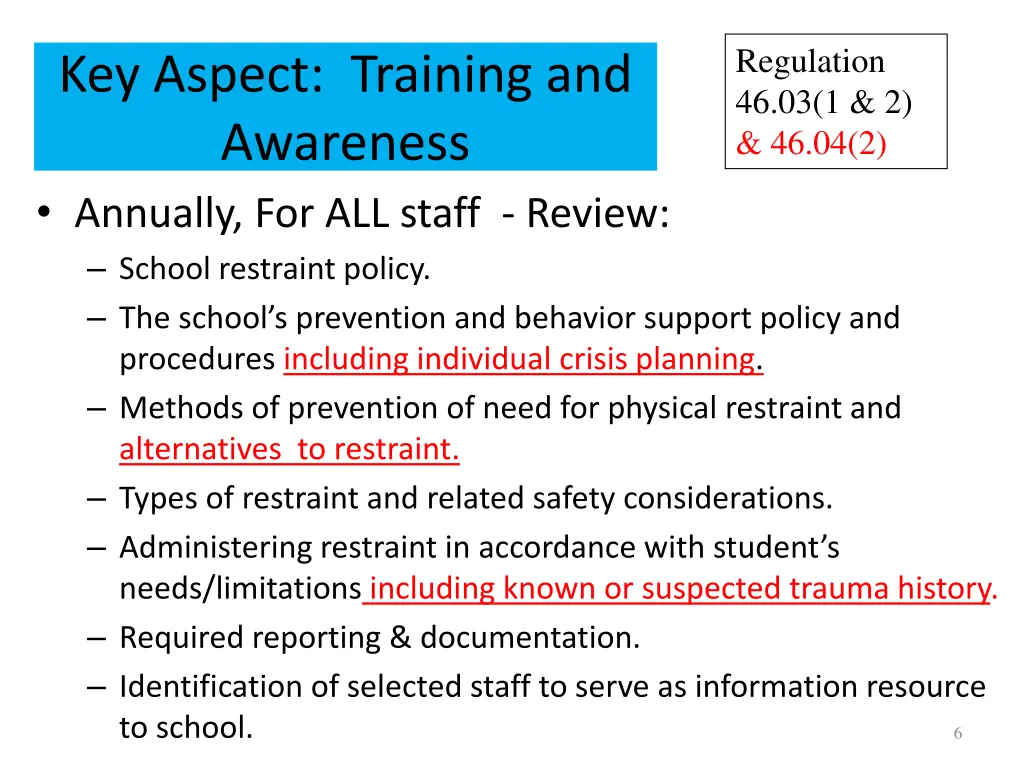 Key Aspect: Training and Awareness

Regulation 46.03(1 & 2) & 46.04(2)

• Annually, For ALL staff - Review:
– School restraint policy.
– The school's prevention and behavior support policy and procedures including individual crisis planning.
– Methods of prevention of need for physical restraint and alternatives to restraint.
– Types of restraint and related safety considerations.
– Administering restraint in accordance with student's needs/limitations including known or suspected trauma history.
– Required reporting & documentation.
– Identification of selected staff to serve as information resource to school.

6